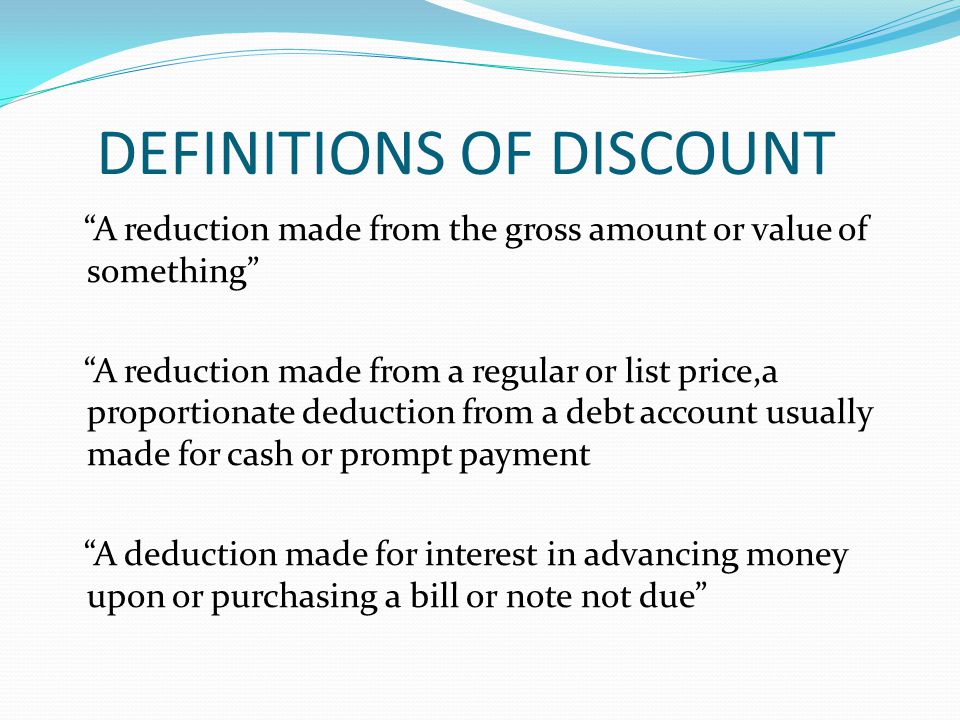 DEFINITIONS OF DISCOUNT

“A reduction made from the gross amount or value of something”

“A reduction made from a regular or list price,a proportionate deduction from a debt account usually made for cash or prompt payment

“A deduction made for interest in advancing money upon or purchasing a bill or note not due”